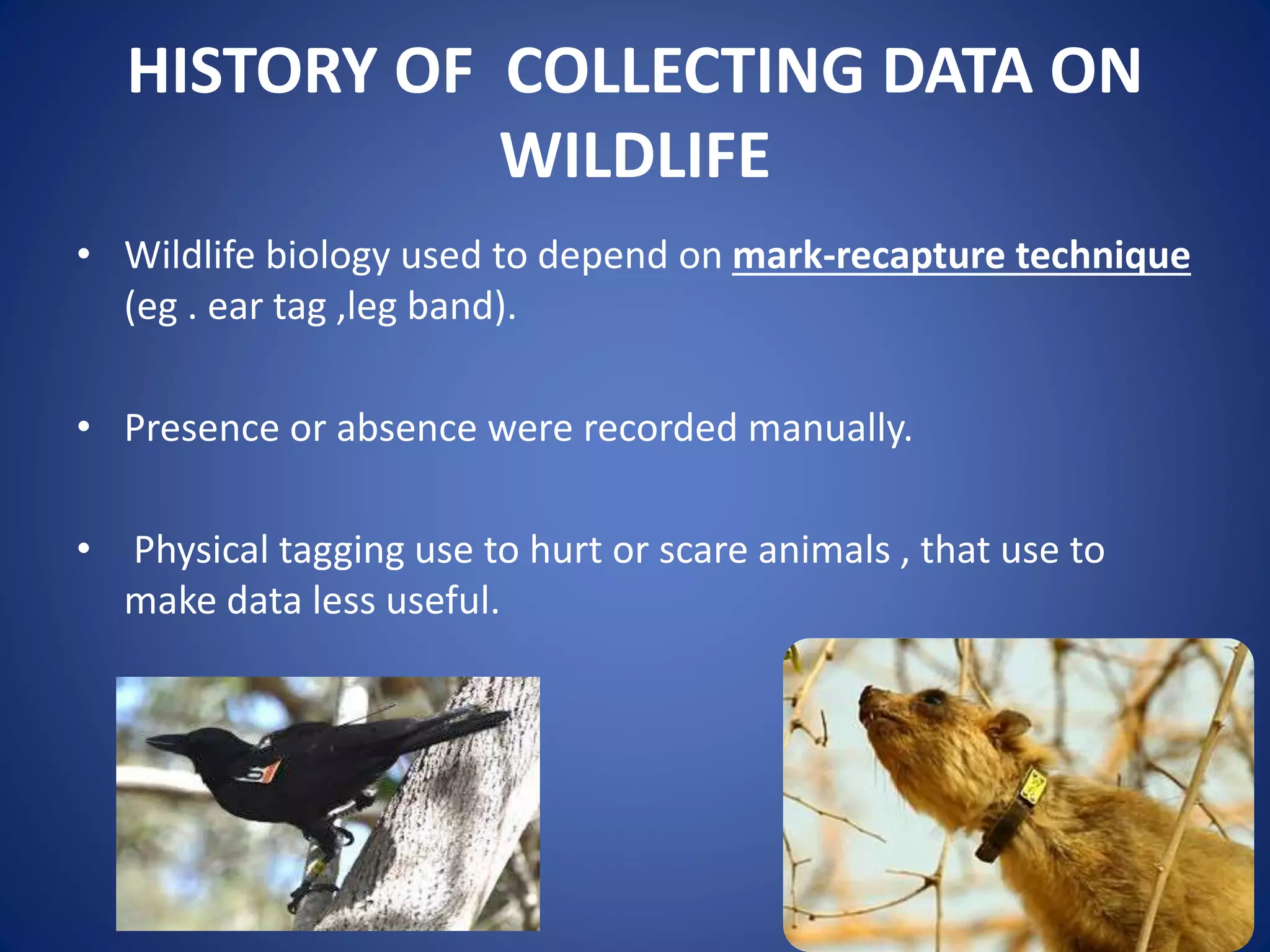 HISTORY OF COLLECTING DATA ON WILDLIFE

• Wildlife biology used to depend on mark-recapture technique (eg . ear tag ,leg band).

• Presence or absence were recorded manually.

• Physical tagging use to hurt or scare animals , that use to make data less useful.